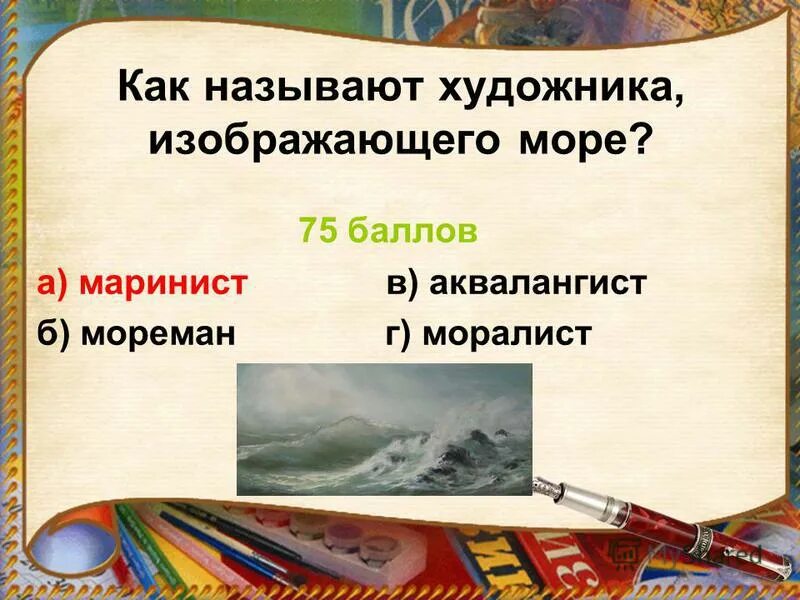 Как называют художника, изображающего море?

75 баллов

а) маринист

б) мореман

в) аквалангист

г) моралист

MyShared